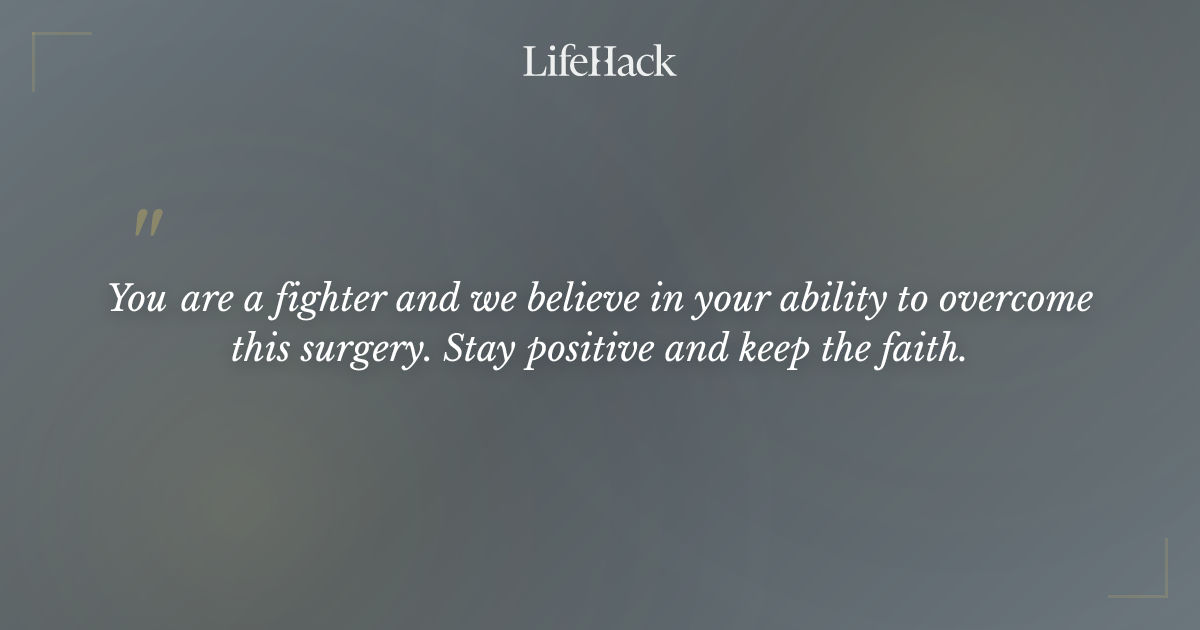 LifeHack

"

You are a fighter and we believe in your ability to overcome this surgery. Stay positive and keep the faith.